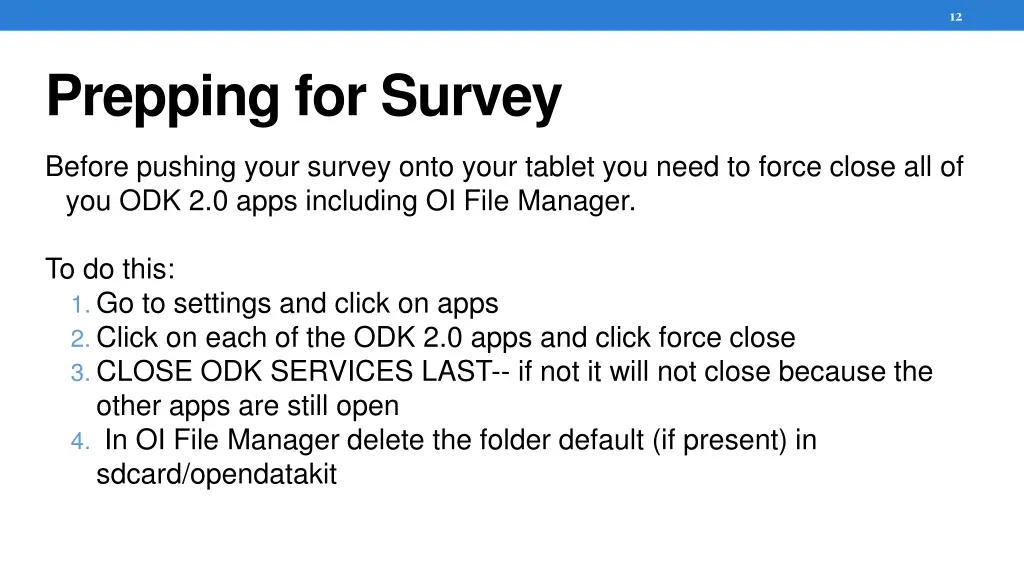 12

Prepping for Survey

Before pushing your survey onto your tablet you need to force close all of you ODK 2.0 apps including OI File Manager.

To do this:
1. Go to settings and click on apps
2. Click on each of the ODK 2.0 apps and click force close
3. CLOSE ODK SERVICES LAST-- if not it will not close because the other apps are still open
4. In OI File Manager delete the folder default (if present) in sdcard/opendatakit